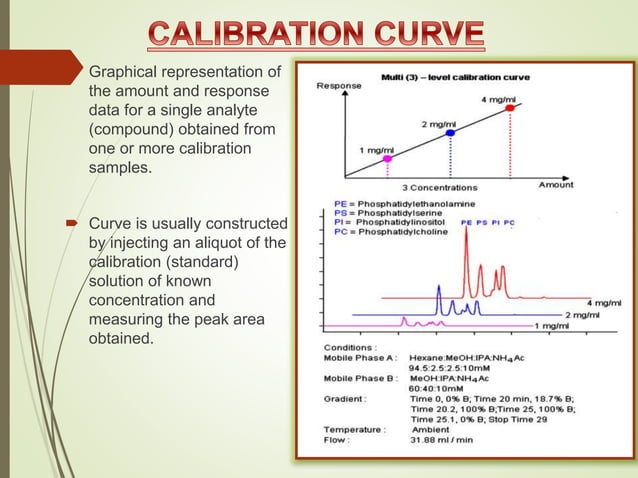 CALIBRATION CURVE

Graphical representation of the amount and response data for a single analyte (compound) obtained from one or more calibration samples.

Curve is usually constructed by injecting an aliquot of the calibration (standard) solution of known concentration and measuring the peak area obtained.

Multi (3) – level calibration curve

Response

4 mg/ml

2 mg/ml

1 mg/ml

3 Concentrations

Amount

PE = Phosphatidylethanolamine
PS = Phosphatidylserine
PI = Phosphatidylinositol
PC = Phosphatidylcholine

PE PS PI PC

4 mg/ml

2 mg/ml

1 mg/ml

Conditions :

Mobile Phase A : Hexane:MeOH:IPA:$NH_4$Ac 94.5:2.5:2.5:10mM

Mobile Phase B : MeOH:IPA:$NH_4$Ac 60:40:10mM

Gradient : Time 0, 0% B; Time 20 min, 18.7% B; Time 20.2, 100% B;Time 25, 100% B; Time 25.1, 0% B; Stop Time 29

Temperature : Ambient

Flow : 31.88 ml / min